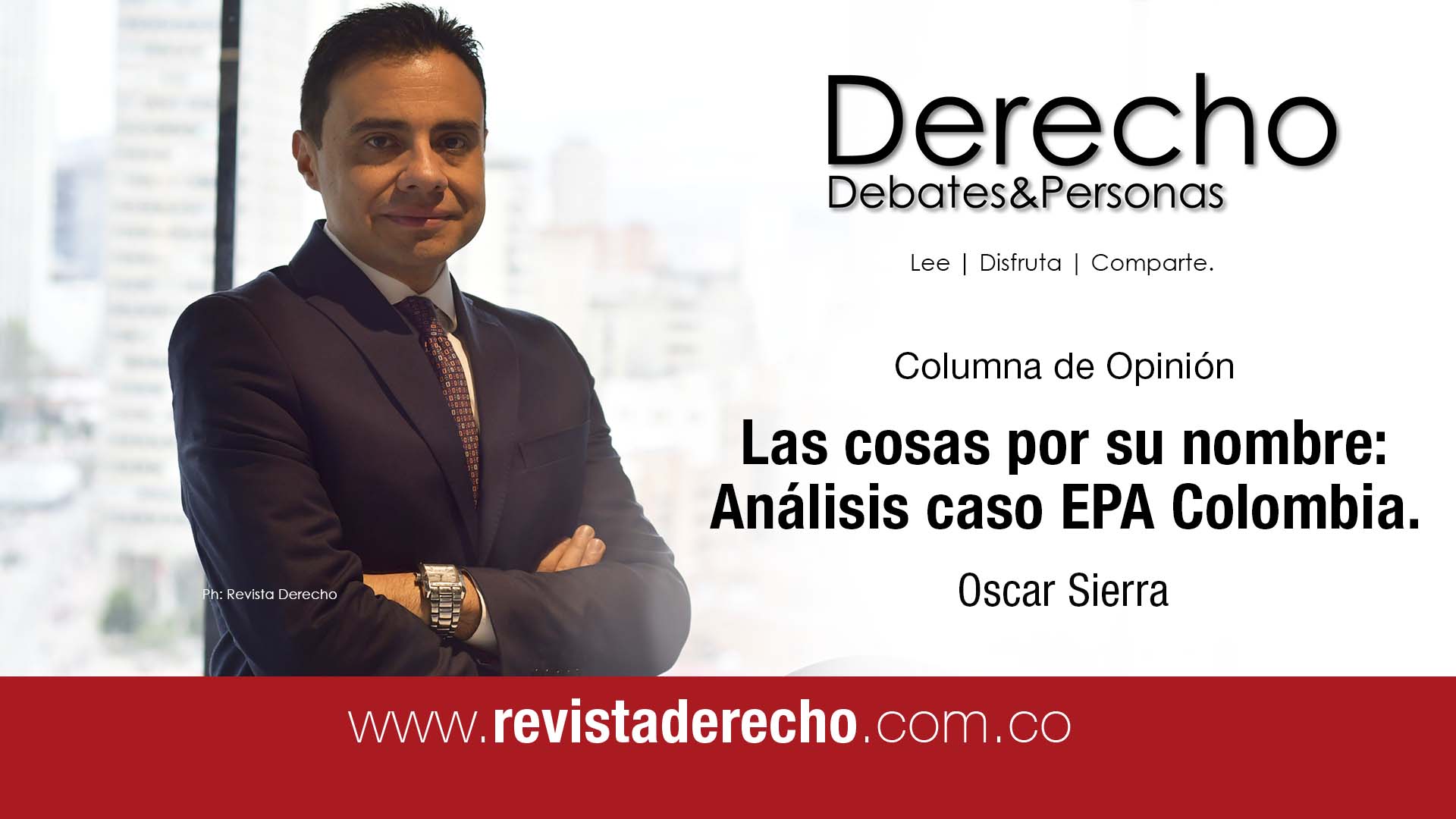 Derecho
Debates&Personas

Lee | Disfruta | Comparte.

Columna de Opinión

Las cosas por su nombre: Análisis caso EPA Colombia.

Oscar Sierra

Ph: Revista Derecho

www.revistaderecho.com.co